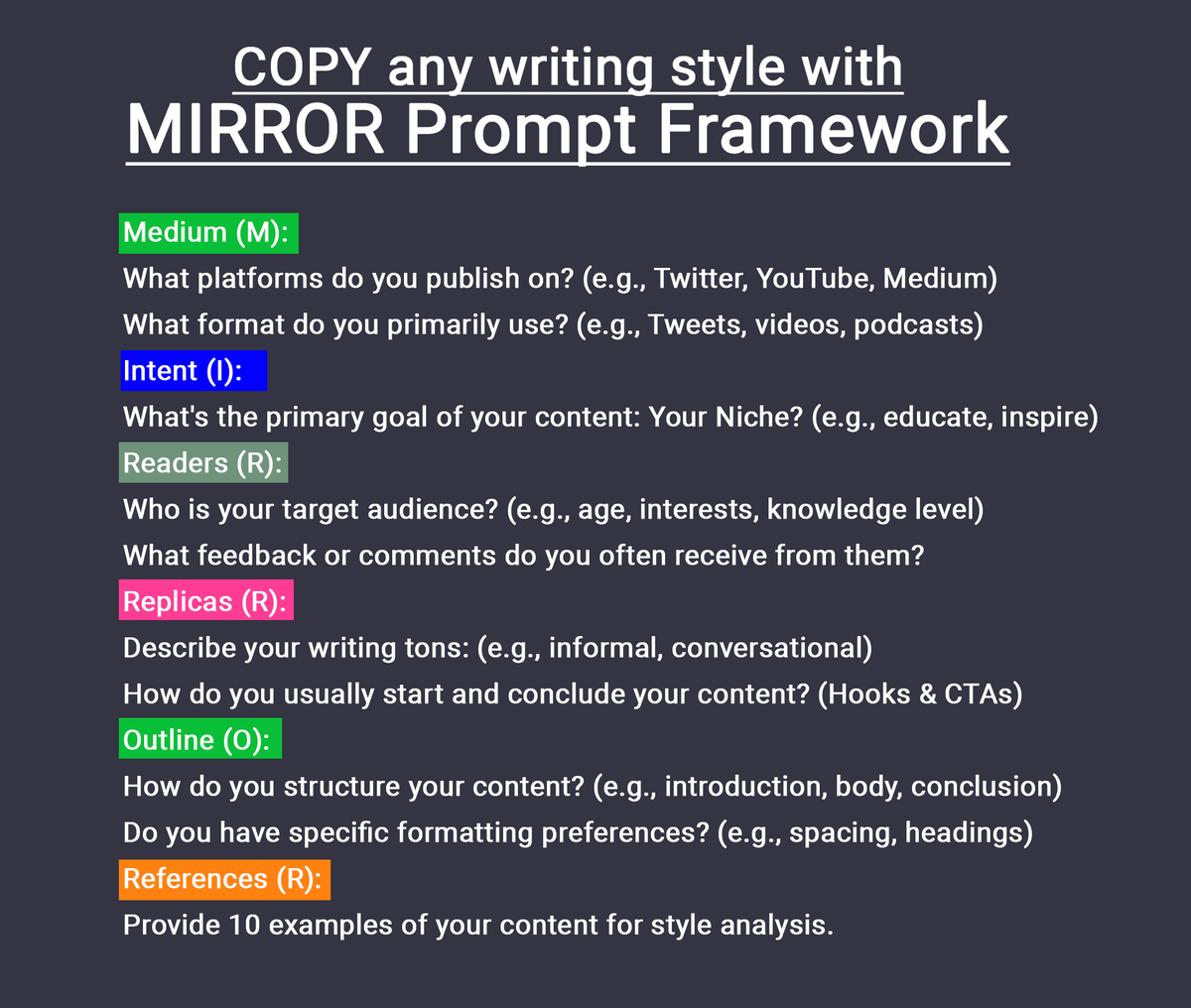 COPY any writing style with
MIRROR Prompt Framework

Medium (M):

What platforms do you publish on? (e.g., Twitter, YouTube, Medium)

What format do you primarily use? (e.g., Tweets, videos, podcasts)

Intent (I):

What's the primary goal of your content: Your Niche? (e.g., educate, inspire)

Readers (R):

Who is your target audience? (e.g., age, interests, knowledge level)

What feedback or comments do you often receive from them?

Replicas (R):

Describe your writing tons: (e.g., informal, conversational)

How do you usually start and conclude your content? (Hooks & CTAs)

Outline (O):

How do you structure your content? (e.g., introduction, body, conclusion)

Do you have specific formatting preferences? (e.g., spacing, headings)

References (R):

Provide 10 examples of your content for style analysis.